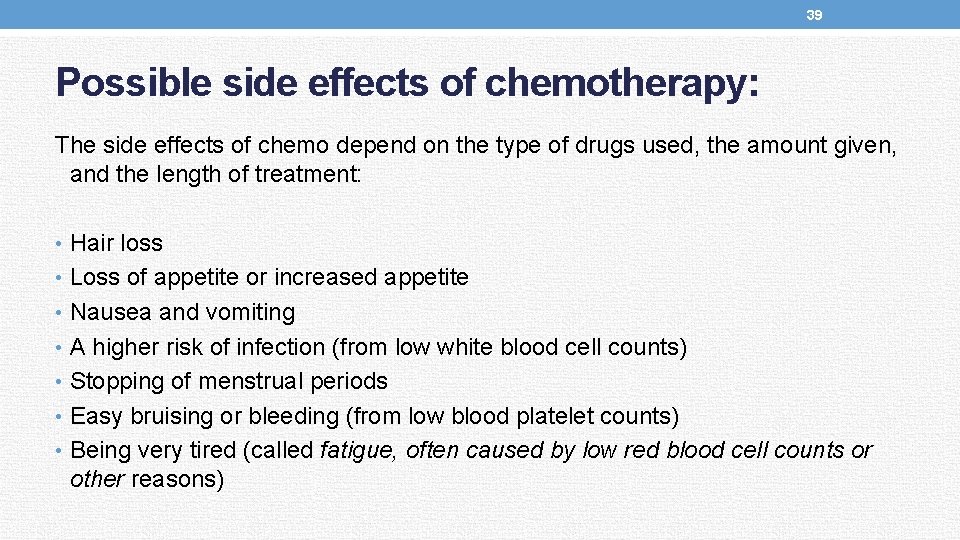 39

Possible side effects of chemotherapy:

The side effects of chemo depend on the type of drugs used, the amount given, and the length of treatment:

• Hair loss
• Loss of appetite or increased appetite
• Nausea and vomiting
• A higher risk of infection (from low white blood cell counts)
• Stopping of menstrual periods
• Easy bruising or bleeding (from low blood platelet counts)
• Being very tired (called fatigue, often caused by low red blood cell counts or other reasons)